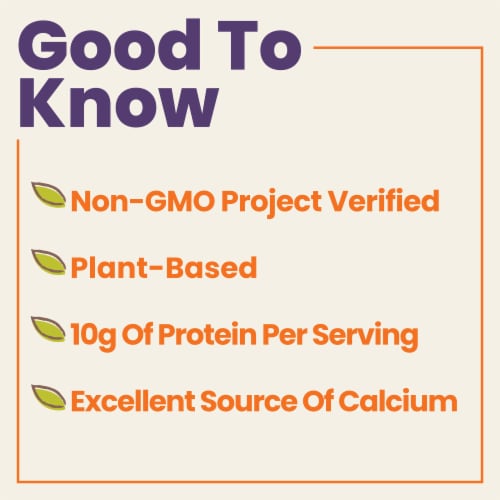 Good To Know

Non-GMO Project Verified

Plant-Based

10g Of Protein Per Serving

Excellent Source Of Calcium